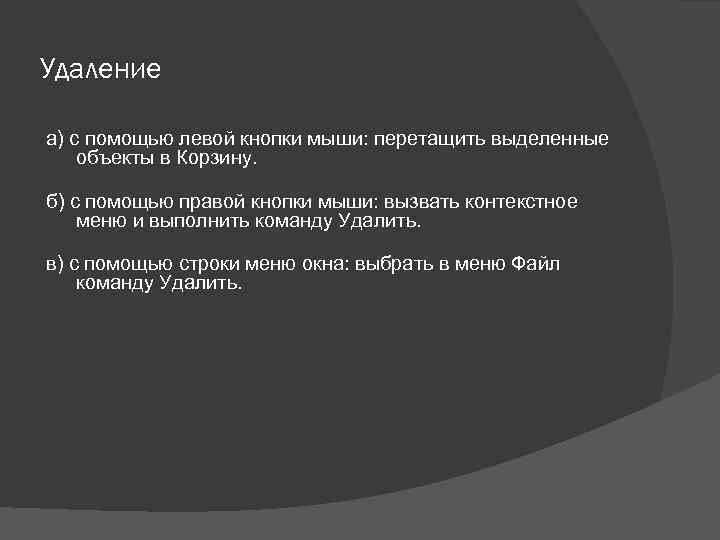 Удаление

а) с помощью левой кнопки мыши: перетащить выделенные объекты в Корзину.

б) с помощью правой кнопки мыши: вызвать контекстное меню и выполнить команду Удалить.

в) с помощью строки меню окна: выбрать в меню Файл команду Удалить.